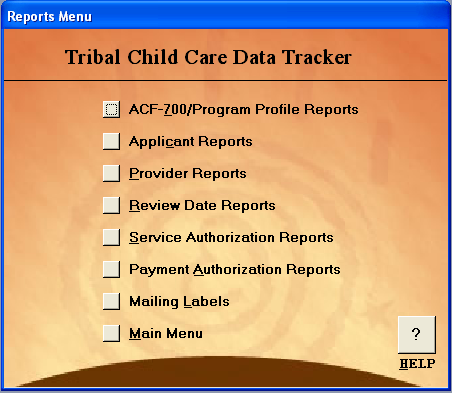 Reports Menu

Tribal Child Care Data Tracker

ACF-700/Program Profile Reports

Applicant Reports

Provider Reports

Review Date Reports

Service Authorization Reports

Payment Authorization Reports

Mailing Labels

Main Menu

?

HELP